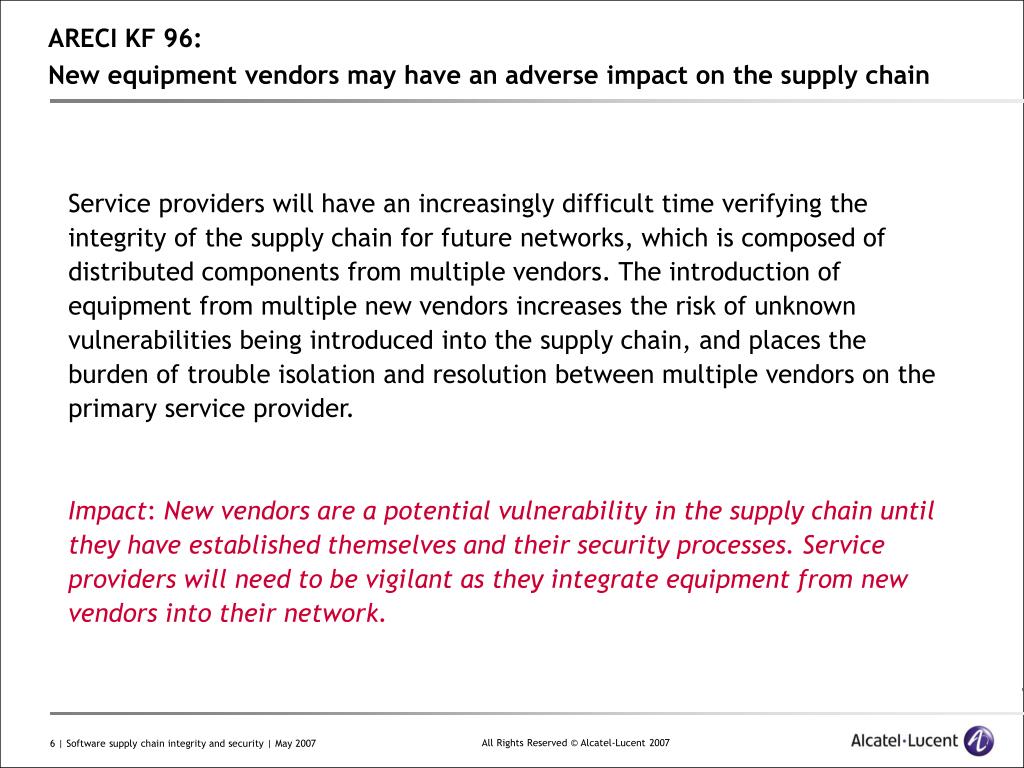 ARECI KF 96:
New equipment vendors may have an adverse impact on the supply chain

Service providers will have an increasingly difficult time verifying the integrity of the supply chain for future networks, which is composed of distributed components from multiple vendors. The introduction of equipment from multiple new vendors increases the risk of unknown vulnerabilities being introduced into the supply chain, and places the burden of trouble isolation and resolution between multiple vendors on the primary service provider.

Impact: New vendors are a potential vulnerability in the supply chain until they have established themselves and their security processes. Service providers will need to be vigilant as they integrate equipment from new vendors into their network.

6 | Software supply chain integrity and security | May 2007

All Rights Reserved © Alcatel-Lucent 2007

Alcatel·Lucent